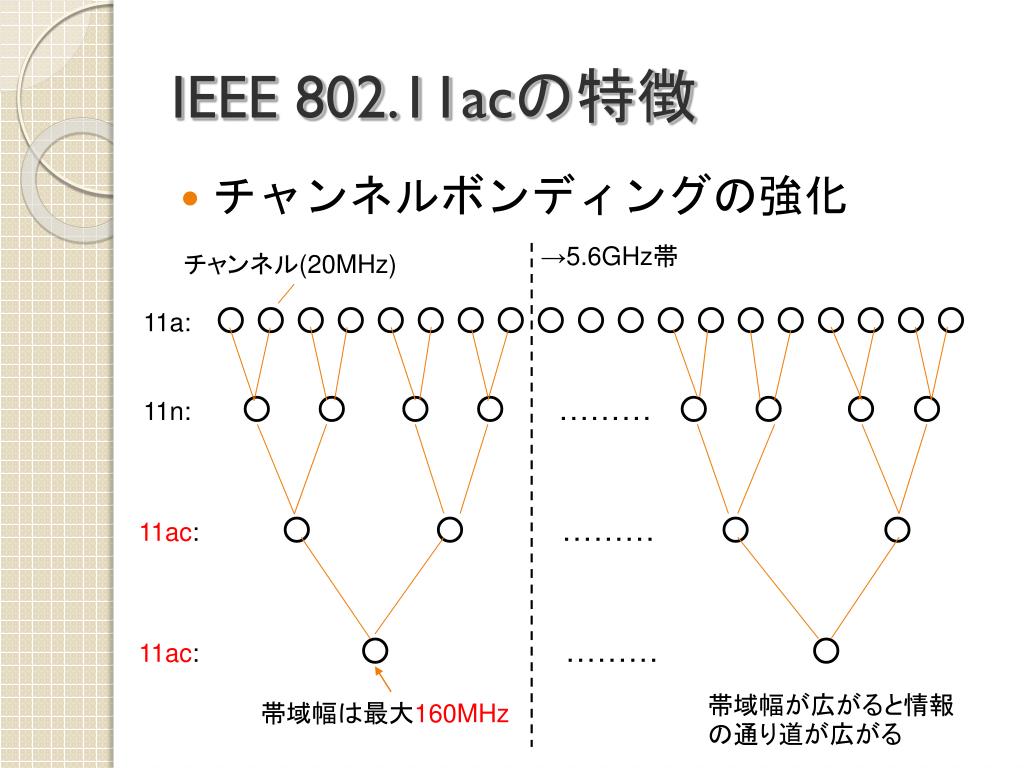 IEEE 802.11acの特徴

チャンネルボンディングの強化

チャンネル(20MHz)

→5.6GHz帯

11a:

11n:

………

11ac:

………

11ac:

………

帯域幅は最大160MHz

帯域幅が広がると情報の通り道が広がる